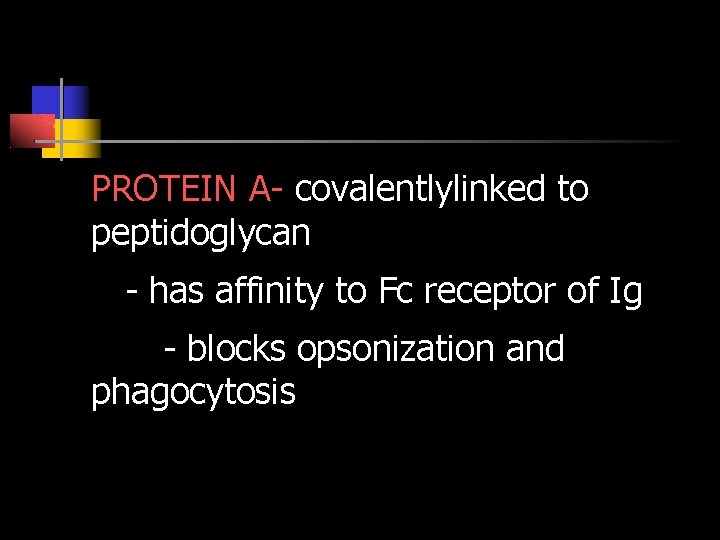 PROTEIN A- covalentlylinked to peptidoglycan

- has affinity to Fc receptor of Ig

- blocks opsonization and phagocytosis